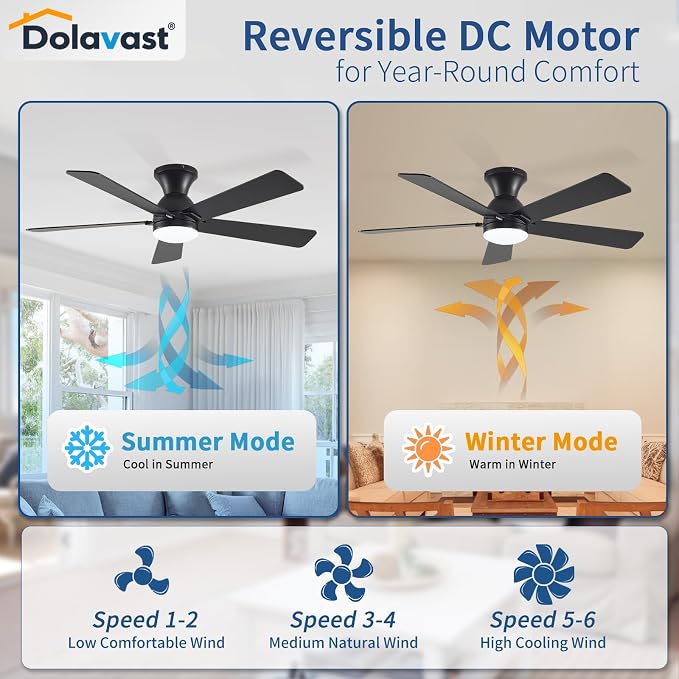 Dolavast®

Reversible DC Motor
for Year-Round Comfort

Summer Mode
Cool in Summer

Winter Mode
Warm in Winter

Speed 1-2
Low Comfortable Wind

Speed 3-4
Medium Natural Wind

Speed 5-6
High Cooling Wind